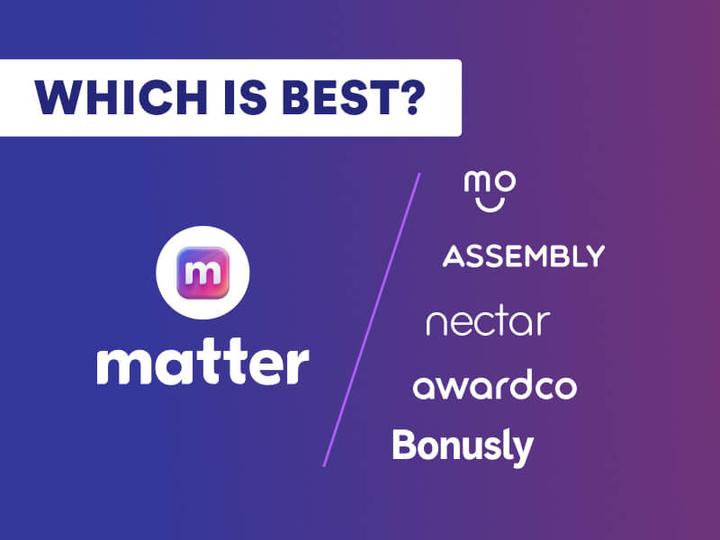 WHICH IS BEST?

m

matter

mo

ASSEMBLY

nectar

awardco

Bonusly